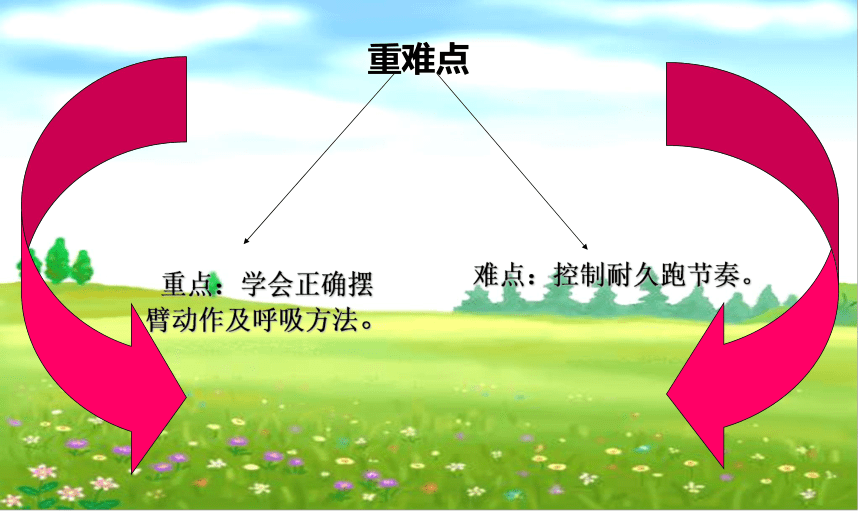 重难点

重点：学会正确摆臂动作及呼吸方法。

难点：控制耐久跑节奏。